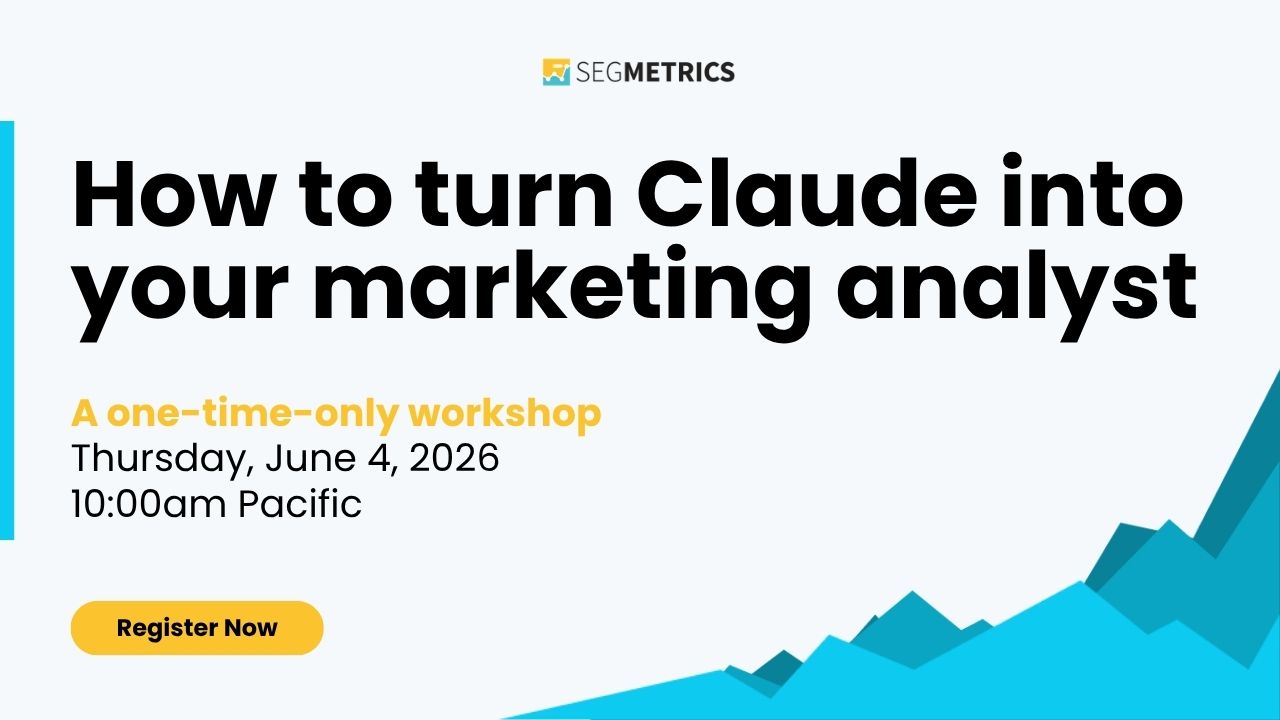 SEGMETRICS

How to turn Claude into your marketing analyst

A one-time-only workshop
Thursday, June 4, 2026
10:00am Pacific

Register Now